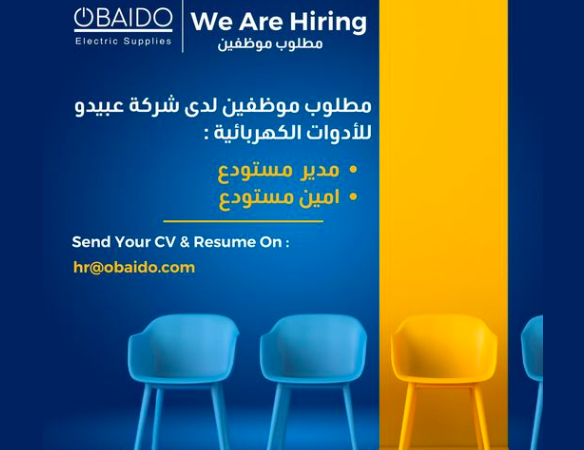 OBAIDO
Electric Supplies

We Are Hiring
مطلوب موظفين

مطلوب موظفين لدى شركة عبيدو للأدوات الكهربائية :

• مدير مستودع
• امين مستودع

Send Your CV & Resume On :
hr@obaido.com